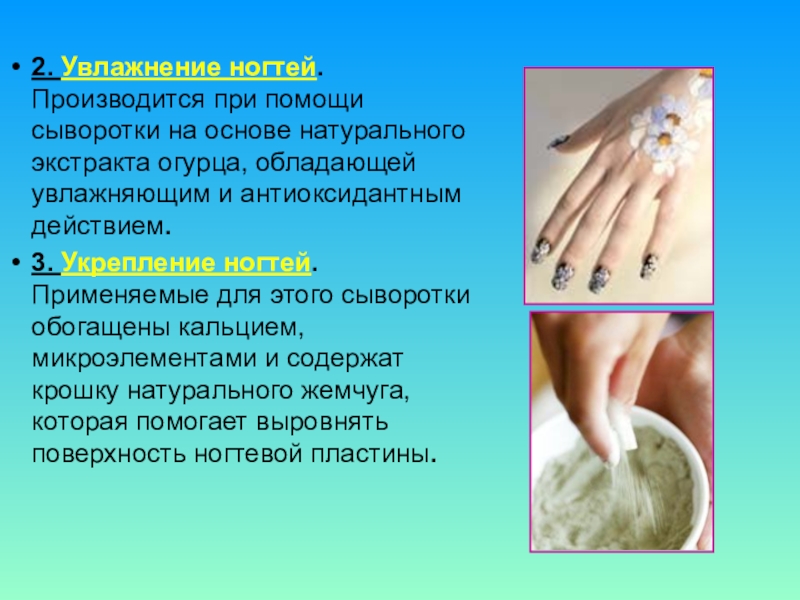 • 2. Увлажнение ногтей. Производится при помощи сыворотки на основе натурального экстракта огурца, обладающей увлажняющим и антиоксидантным действием.

• 3. Укрепление ногтей. Применяемые для этого сыворотки обогащены кальцием, микроэлементами и содержат крошку натурального жемчуга, которая помогает выровнять поверхность ногтевой пластины.